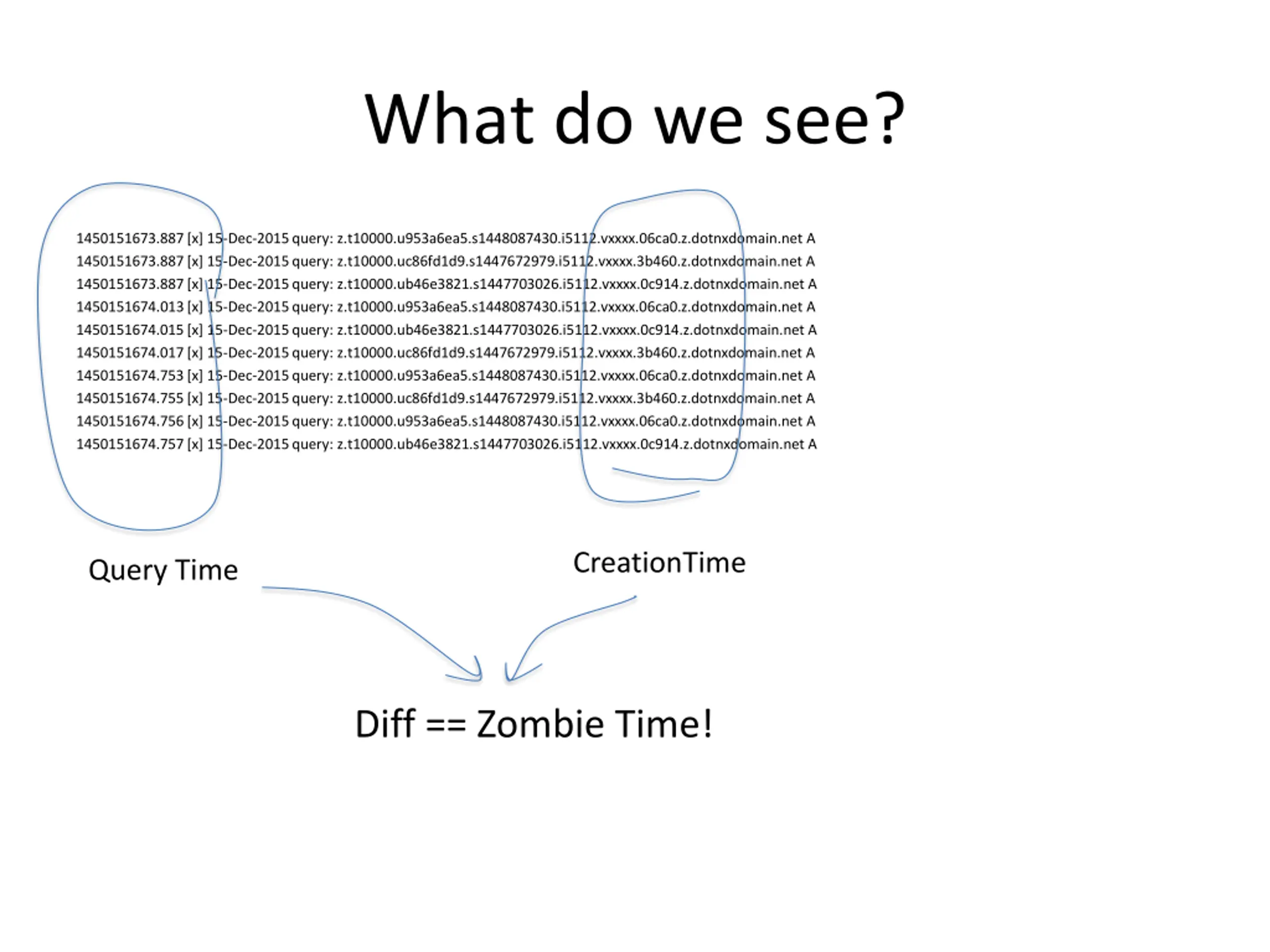 What do we see?

1450151673.887 [x] 15-Dec-2015 query: z.t10000.u953a6ea5.s1448087430.i5112.vxxxx.06ca0.z.dotnxdomain.net A
1450151673.887 [x] 15-Dec-2015 query: z.t10000.uc86fd1d9.s1447672979.i5112.vxxxx.3b460.z.dotnxdomain.net A
1450151673.887 [x] 15-Dec-2015 query: z.t10000.ub46e3821.s1447703026.i5112.vxxxx.0c914.z.dotnxdomain.net A
1450151674.013 [x] 15-Dec-2015 query: z.t10000.u953a6ea5.s1448087430.i5112.vxxxx.06ca0.z.dotnxdomain.net A
1450151674.015 [x] 15-Dec-2015 query: z.t10000.ub46e3821.s1447703026.i5112.vxxxx.0c914.z.dotnxdomain.net A
1450151674.017 [x] 15-Dec-2015 query: z.t10000.uc86fd1d9.s1447672979.i5112.vxxxx.3b460.z.dotnxdomain.net A
1450151674.753 [x] 15-Dec-2015 query: z.t10000.u953a6ea5.s1448087430.i5112.vxxxx.06ca0.z.dotnxdomain.net A
1450151674.755 [x] 15-Dec-2015 query: z.t10000.uc86fd1d9.s1447672979.i5112.vxxxx.3b460.z.dotnxdomain.net A
1450151674.756 [x] 15-Dec-2015 query: z.t10000.u953a6ea5.s1448087430.i5112.vxxxx.06ca0.z.dotnxdomain.net A
1450151674.757 [x] 15-Dec-2015 query: z.t10000.ub46e3821.s1447703026.i5112.vxxxx.0c914.z.dotnxdomain.net A

Query Time

CreationTime

Diff == Zombie Time!